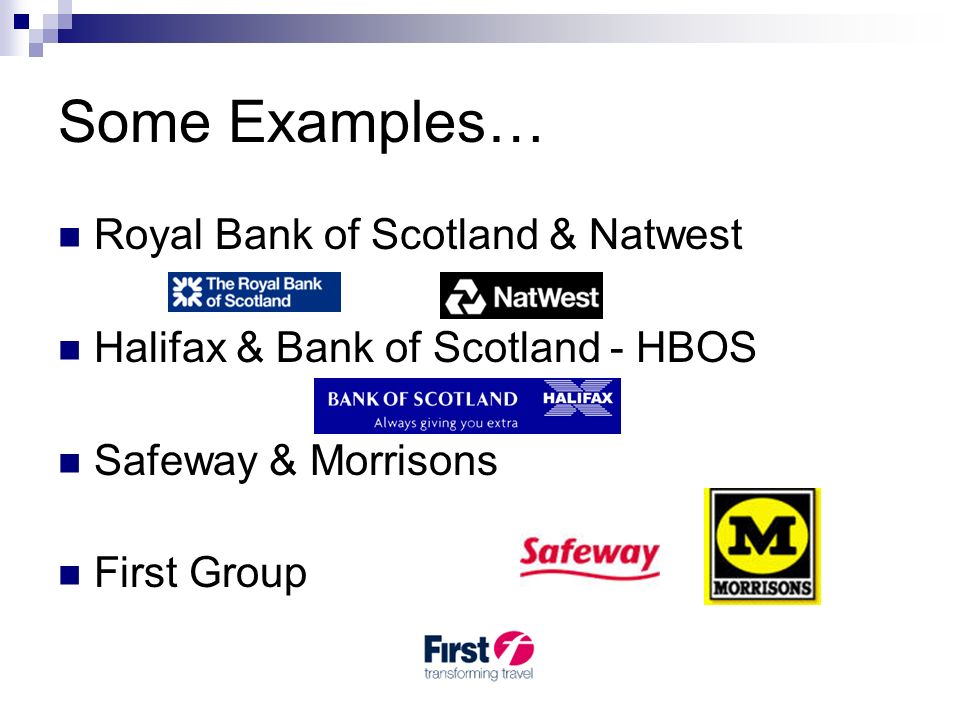 Some Examples…

Royal Bank of Scotland & Natwest

The Royal Bank of Scotland

NatWest

Halifax & Bank of Scotland - HBOS

BANK OF SCOTLAND
Always giving you extra

HALIFAX

Safeway & Morrisons

First Group

Safeway

M
MORRISONS

First
transforming travel